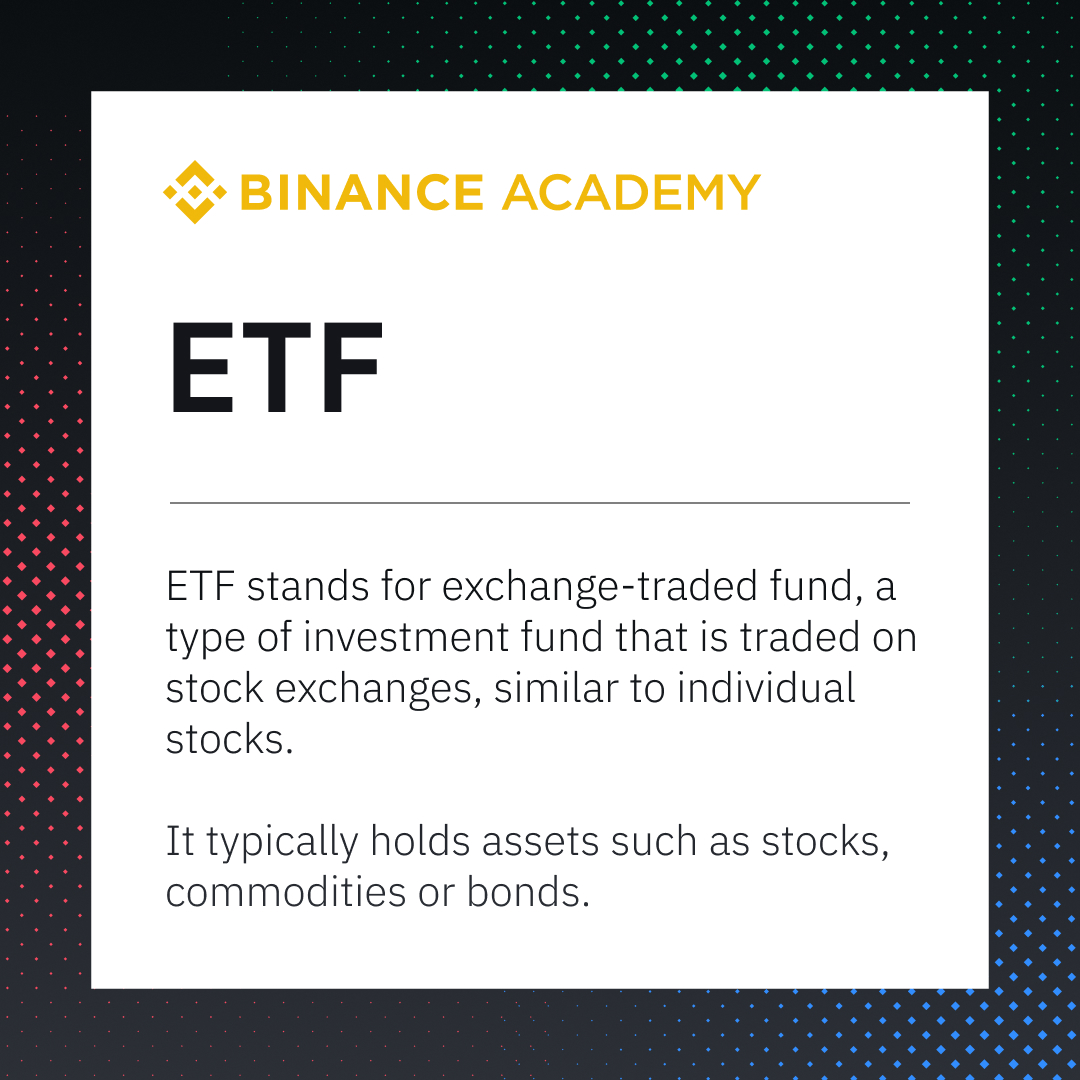 BINANCE ACADEMY

ETF

ETF stands for exchange-traded fund, a type of investment fund that is traded on stock exchanges, similar to individual stocks.

It typically holds assets such as stocks, commodities or bonds.